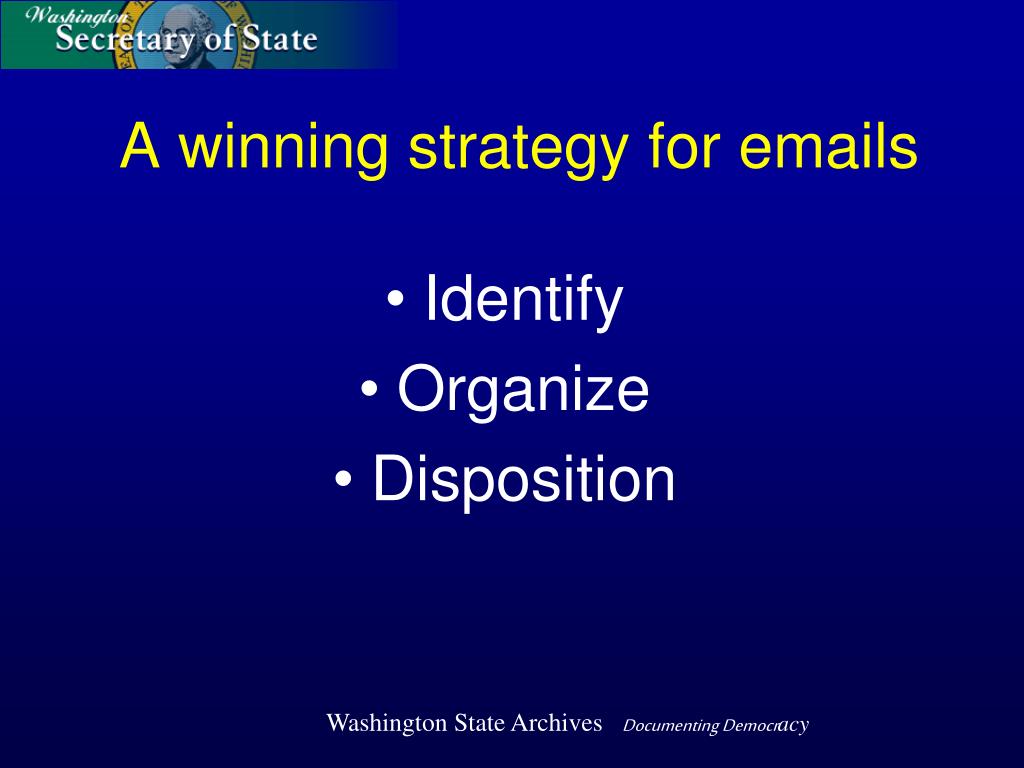 Washington
Secretary of State

A winning strategy for emails

• Identify
• Organize
• Disposition

Washington State Archives Documenting Democracy